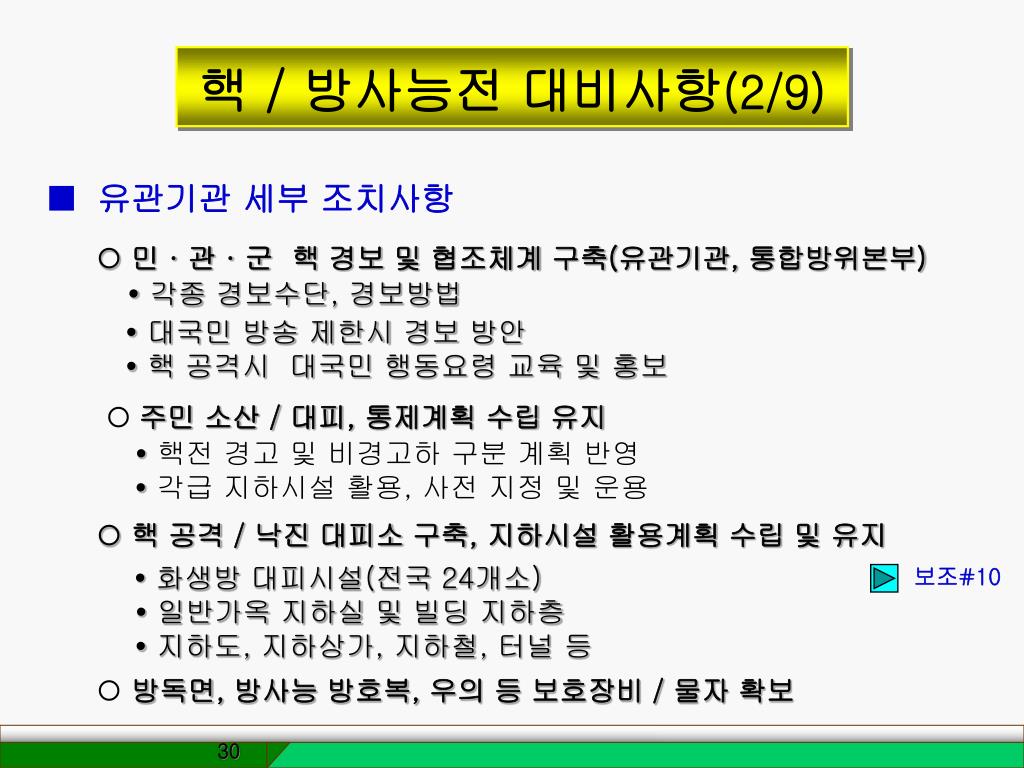 핵 / 방사능전 대비사항(2/9)

■ 유관기관 세부 조치사항

○ 민 · 관 · 군 핵 경보 및 협조체계 구축(유관기관, 통합방위본부)
• 각종 경보수단, 경보방법
• 대국민 방송 제한시 경보 방안
• 핵 공격시 대국민 행동요령 교육 및 홍보

○ 주민 소산 / 대피, 통제계획 수립 유지
• 핵전 경고 및 비경고하 구분 계획 반영
• 각급 지하시설 활용, 사전 지정 및 운용

○ 핵 공격 / 낙진 대피소 구축, 지하시설 활용계획 수립 및 유지
• 화생방 대피시설(전국 24개소)
• 일반가옥 지하실 및 빌딩 지하층
• 지하도, 지하상가, 지하철, 터널 등

보조#10

○ 방독면, 방사능 방호복, 우의 등 보호장비 / 물자 확보

30